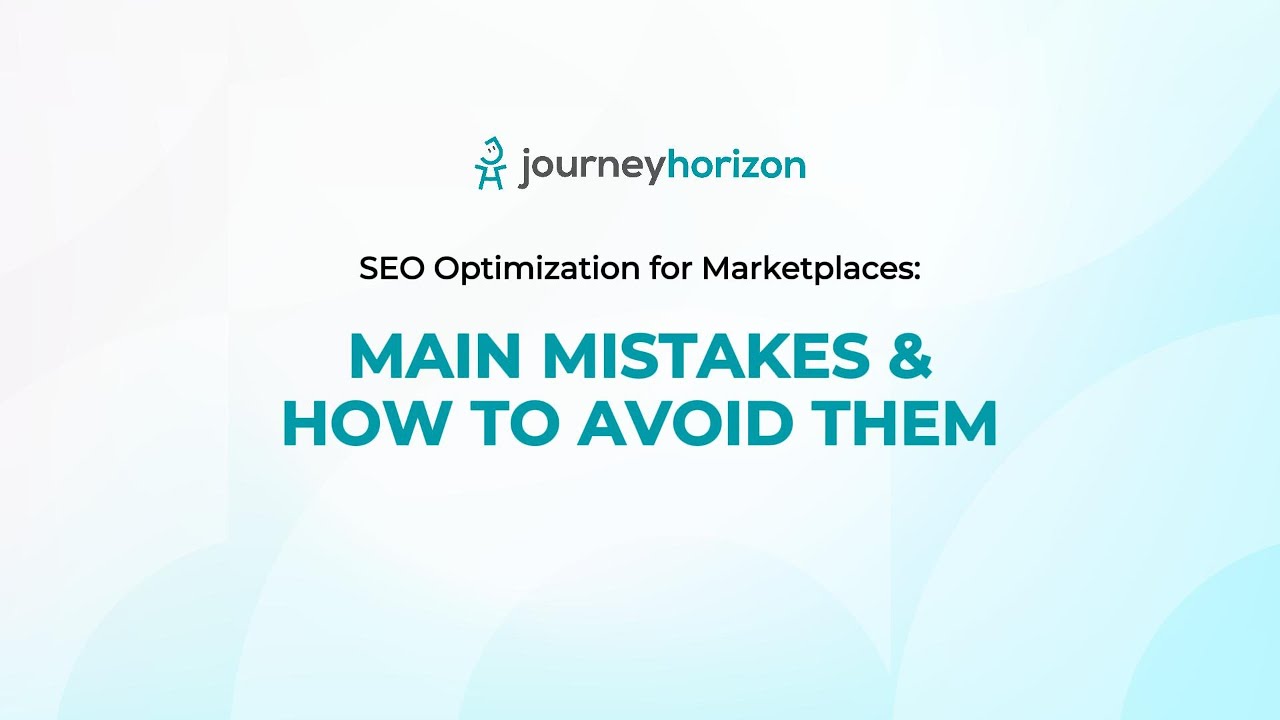 journeyhorizon

SEO Optimization for Marketplaces:

MAIN MISTAKES & HOW TO AVOID THEM